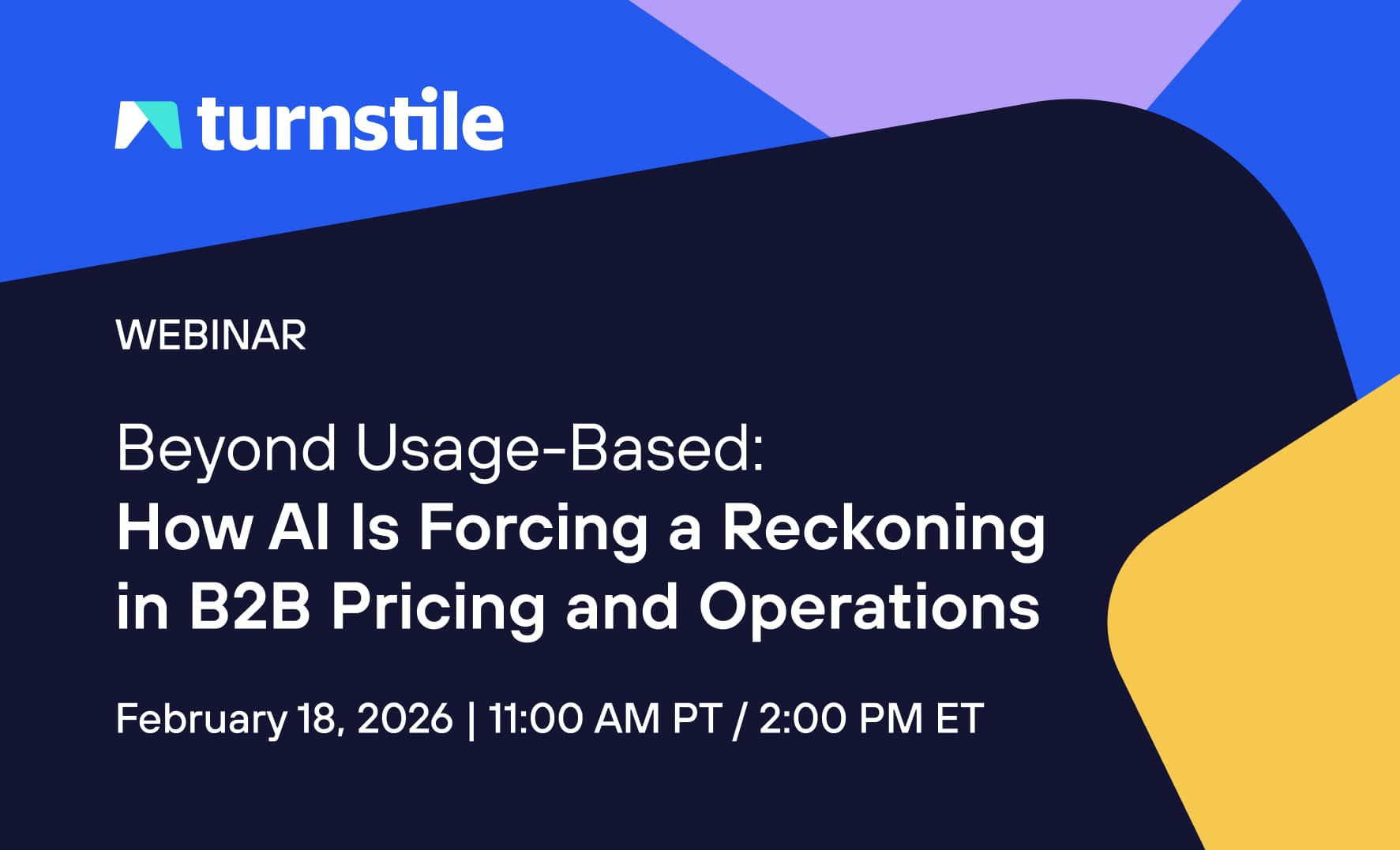 turnstile

WEBINAR

Beyond Usage-Based:
How AI Is Forcing a Reckoning in B2B Pricing and Operations

February 18, 2026 | 11:00 AM PT / 2:00 PM ET